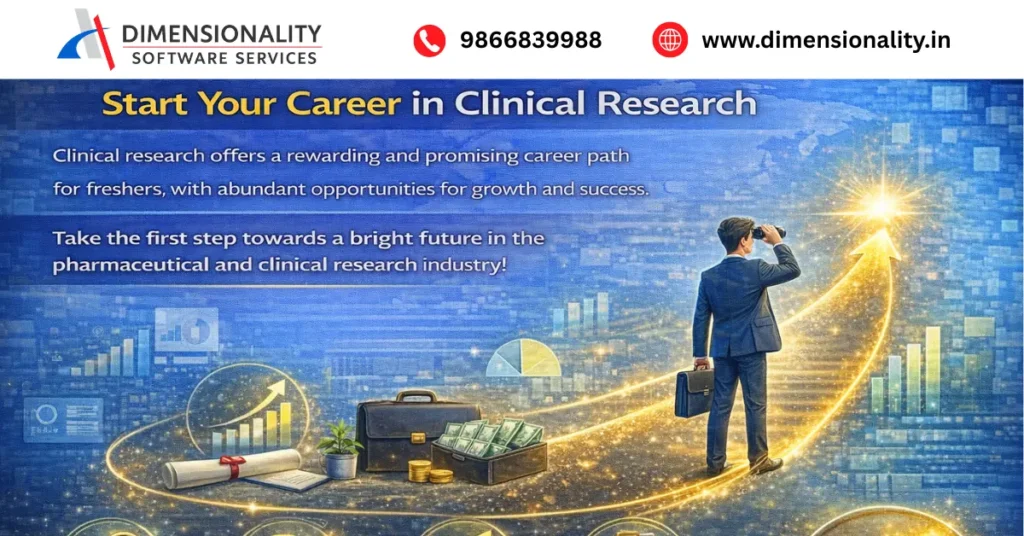 DIMENSIONALITY
SOFTWARE SERVICES

9866839988

www.dimensionality.in

Start Your Career in Clinical Research

Clinical research offers a rewarding and promising career path for freshers, with abundant opportunities for growth and success.

Take the first step towards a bright future in the pharmaceutical and clinical research industry!